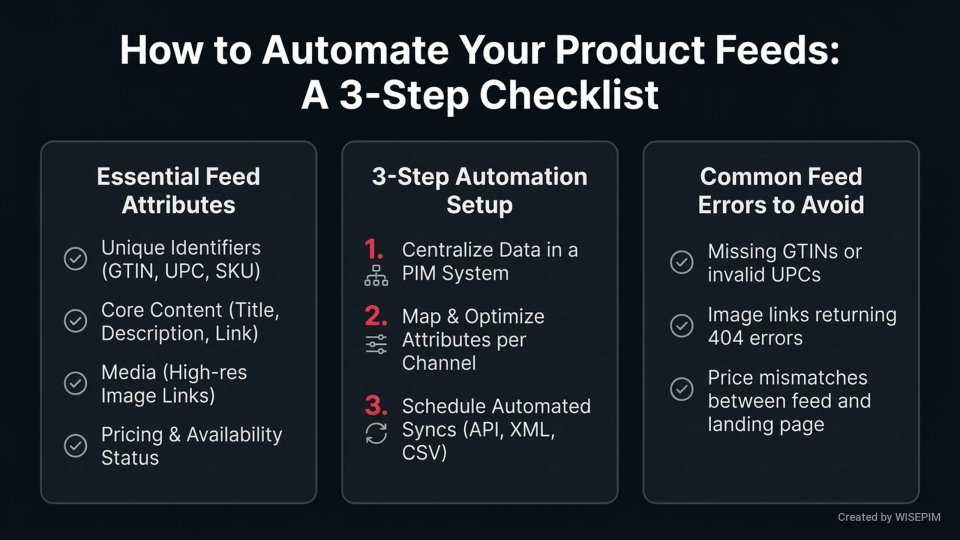 How to Automate Your Product Feeds: A 3-Step Checklist

Essential Feed Attributes

Unique Identifiers (GTIN, UPC, SKU)

Core Content (Title, Description, Link)

Media (High-res Image Links)

Pricing & Availability Status

3-Step Automation Setup

1. Centralize Data in a PIM System

2. Map & Optimize Attributes per Channel

3. Schedule Automated Syncs (API, XML, CSV)

Common Feed Errors to Avoid

Missing GTINs or invalid UPCs

Image links returning 404 errors

Price mismatches between feed and landing page

Created by WISEPIM